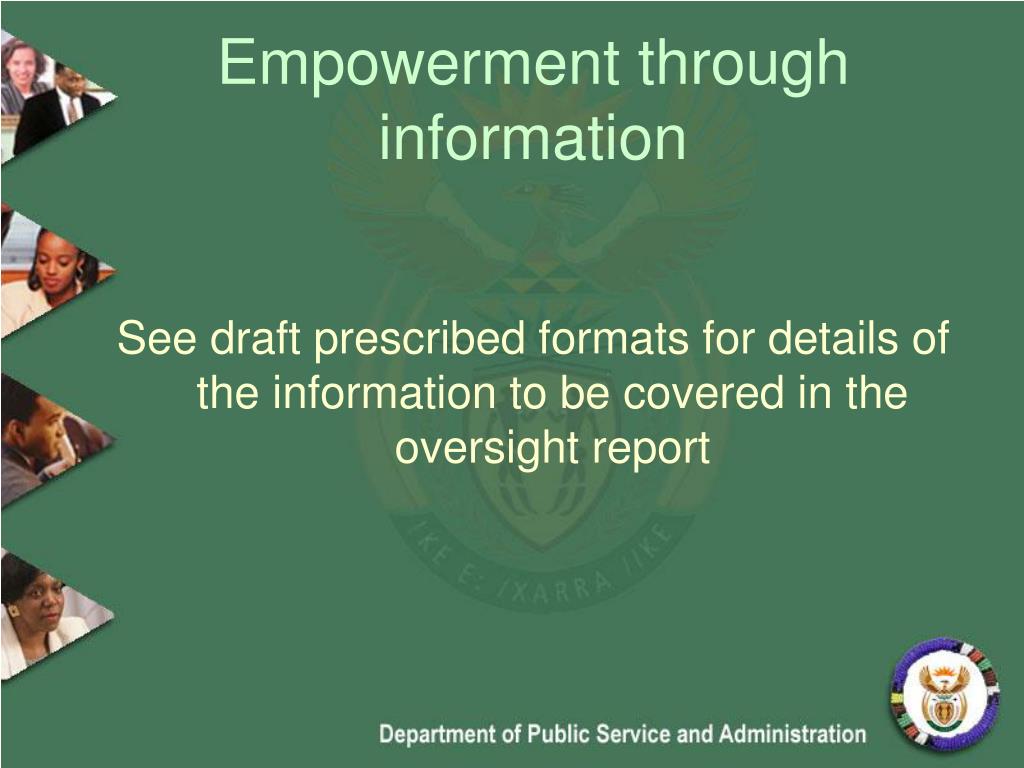 Empowerment through information

See draft prescribed formats for details of the information to be covered in the oversight report

!KE E: /XARRA //KE

Department of Public Service and Administration